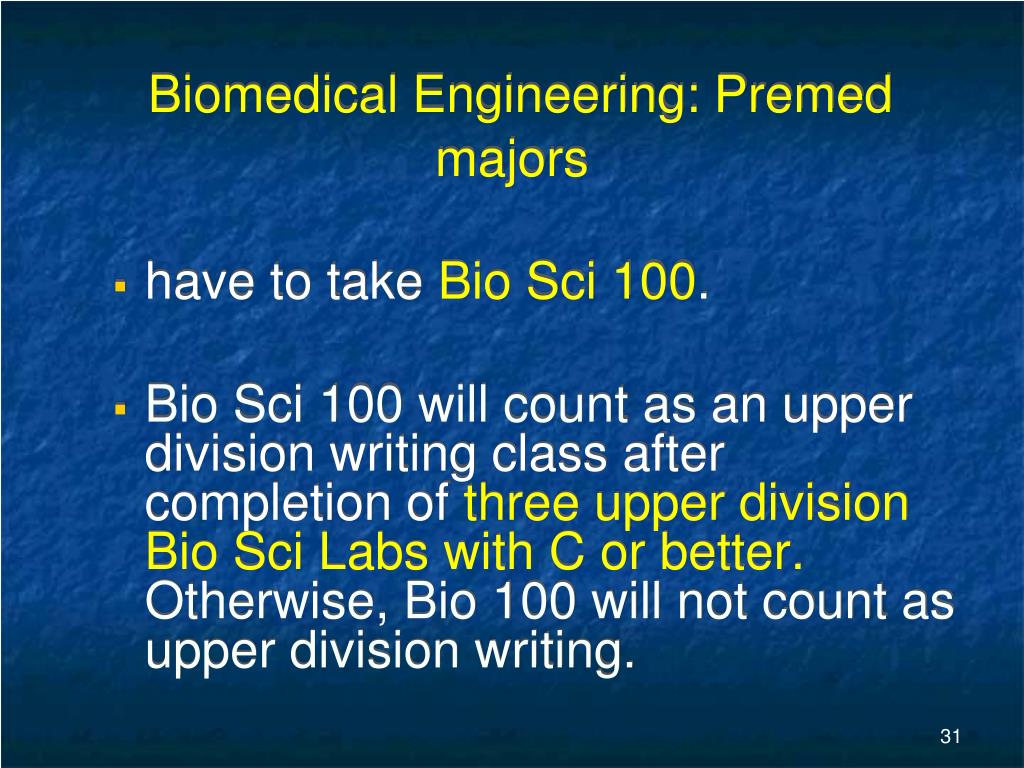 Biomedical Engineering: Premed majors

▪ have to take Bio Sci 100.

▪ Bio Sci 100 will count as an upper division writing class after completion of three upper division Bio Sci Labs with C or better. Otherwise, Bio 100 will not count as upper division writing.

31